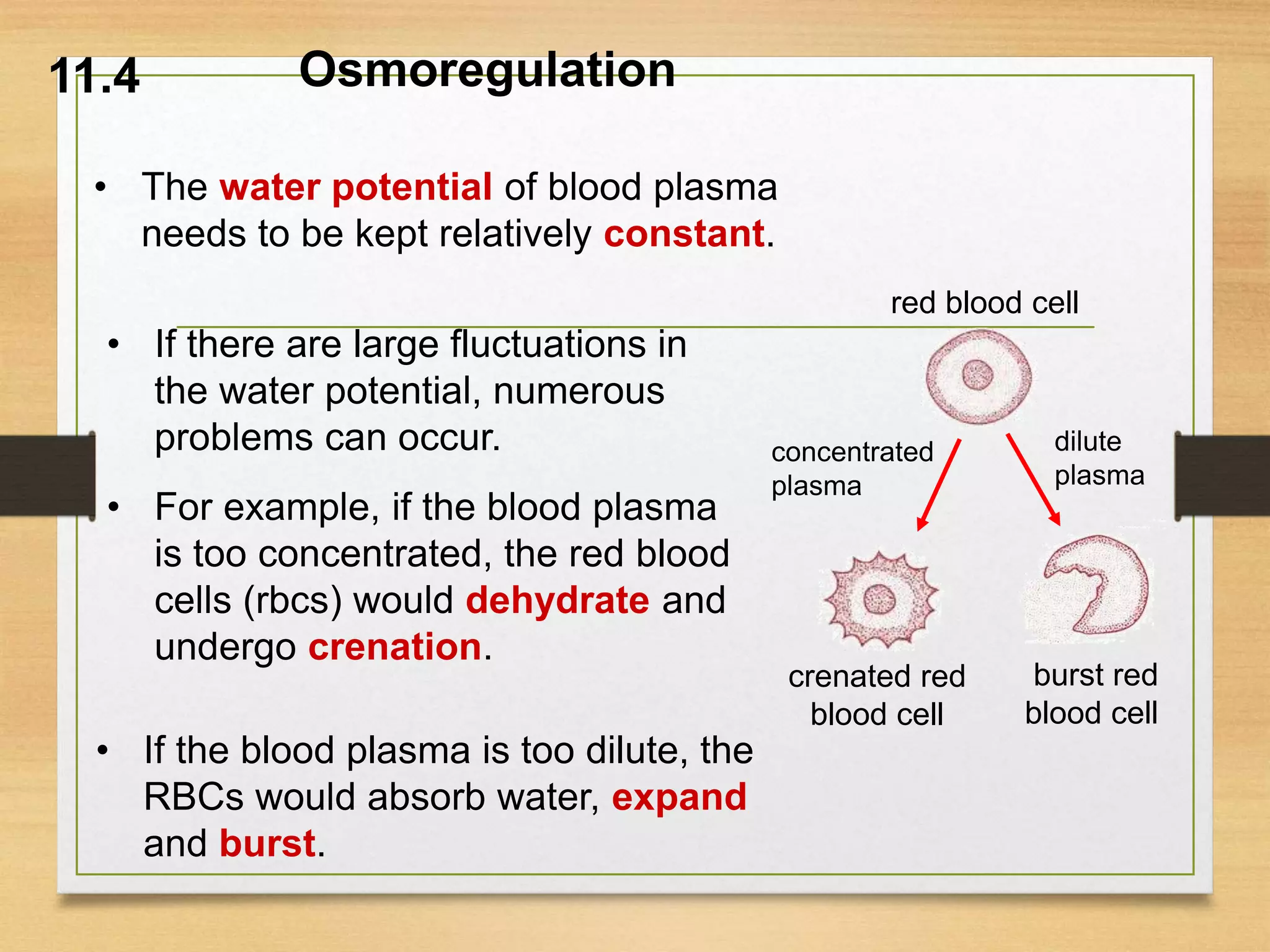 11.4 Osmoregulation

• The water potential of blood plasma needs to be kept relatively constant.

• If there are large fluctuations in the water potential, numerous problems can occur.

• For example, if the blood plasma is too concentrated, the red blood cells (rbcs) would dehydrate and undergo crenation.

• If the blood plasma is too dilute, the RBCs would absorb water, expand and burst.

red blood cell

concentrated plasma

dilute plasma

crenated red blood cell

burst red blood cell